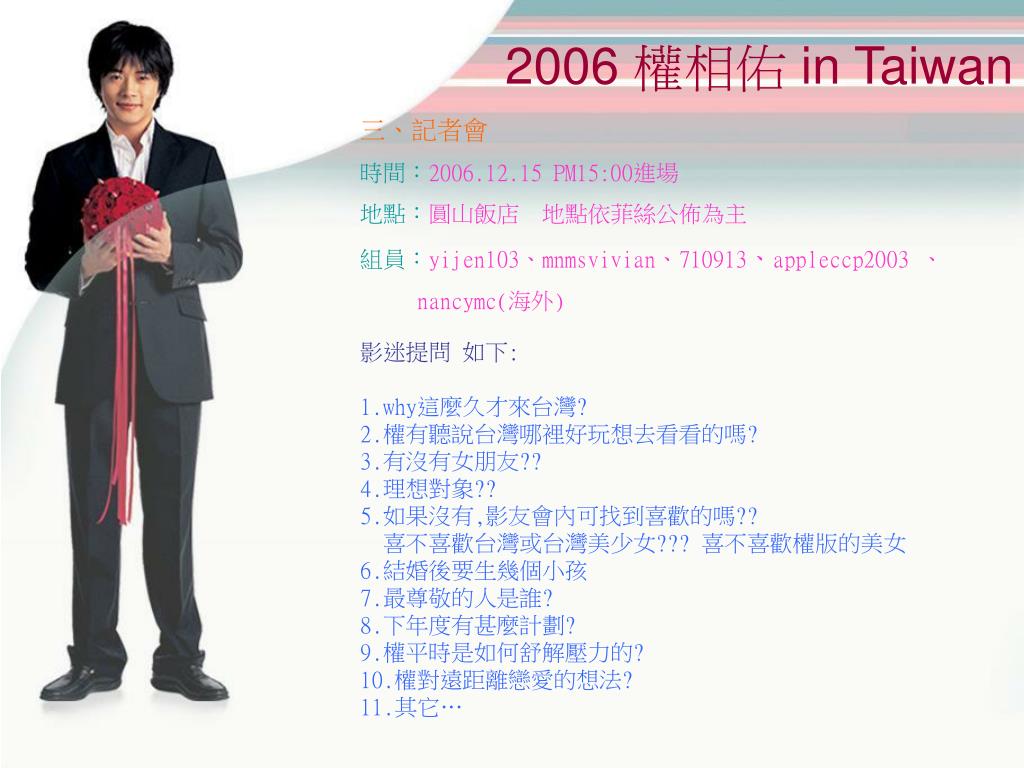 2006 權相佑 in Taiwan

三、記者會

時間：2006.12.15 PM15:00進場

地點：圓山飯店　地點依菲絲公佈為主

組員：yijen103、mnmsvivian、710913、appleccp2003 、nancymc(海外)

影迷提問 如下:

1.why這麼久才來台灣?
2.權有聽說台灣哪裡好玩想去看看的嗎?
3.有沒有女朋友??
4.理想對象??
5.如果沒有,影友會內可找到喜歡的嗎??
喜不喜歡台灣或台灣美少女??? 喜不喜歡權版的美女
6.結婚後要生幾個小孩
7.最尊敬的人是誰?
8.下年度有甚麼計劃?
9.權平時是如何舒解壓力的?
10.權對遠距離戀愛的想法?
11.其它…